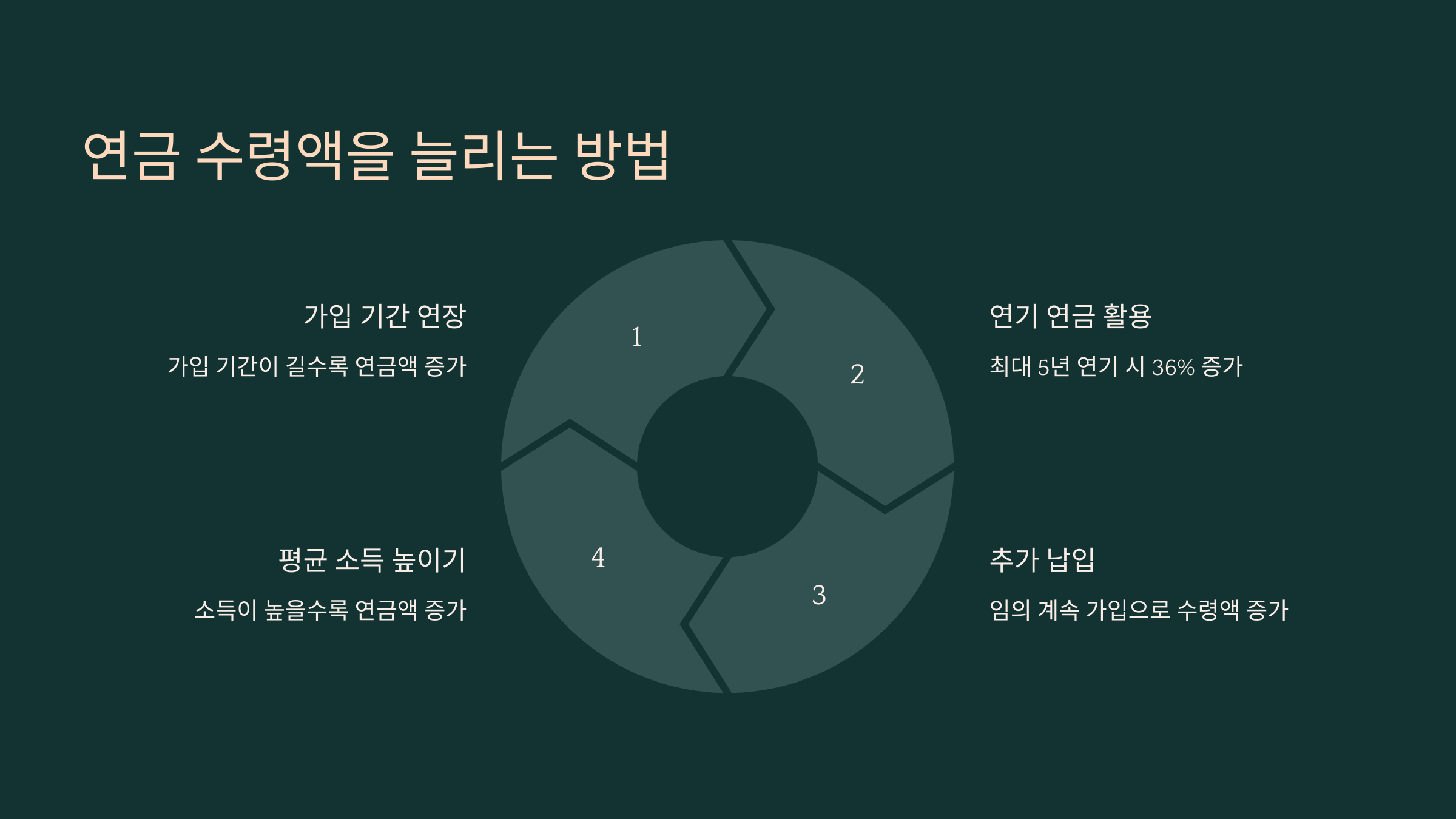 연금 수령액을 늘리는 방법

가입 기간 연장

가입 기간이 길수록 연금액 증가

1

2

연기 연금 활용

최대 5년 연기 시 36% 증가

평균 소득 높이기

소득이 높을수록 연금액 증가

4

3

추가 납입

임의 계속 가입으로 수령액 증가